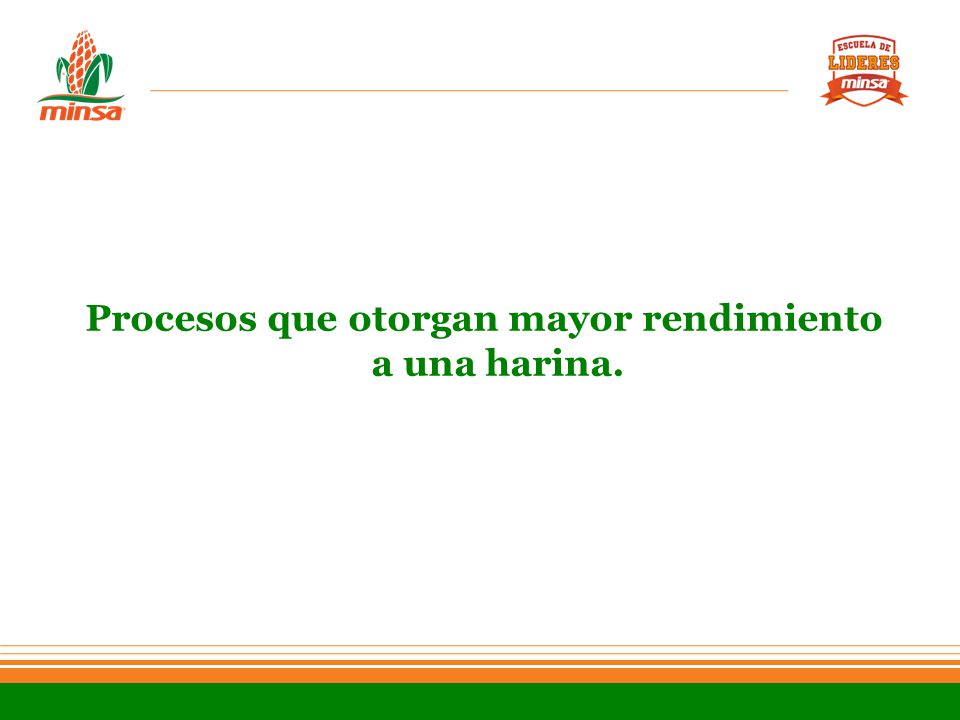 minsa

ESCUELA DE
LIDERES
minsa

Procesos que otorgan mayor rendimiento a una harina.